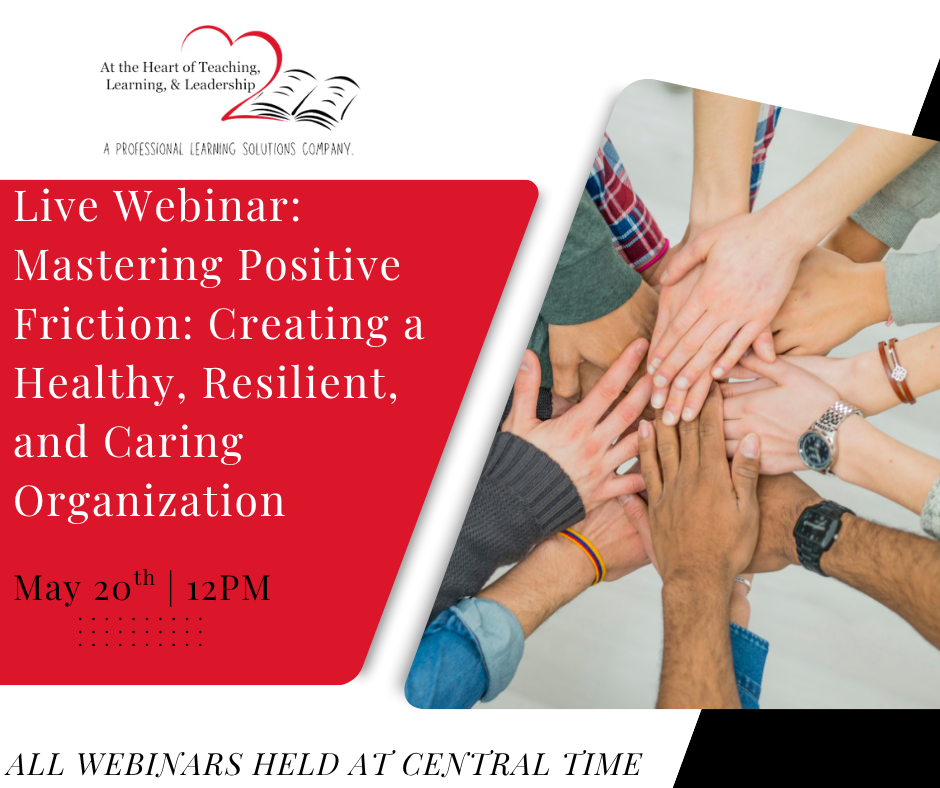 At the Heart of Teaching, Learning, & Leadership

A PROFESSIONAL LEARNING SOLUTIONS COMPANY.

Live Webinar: Mastering Positive Friction: Creating a Healthy, Resilient, and Caring Organization

May 20$^{th}$ | 12PM

ALL WEBINARS HELD AT CENTRAL TIME